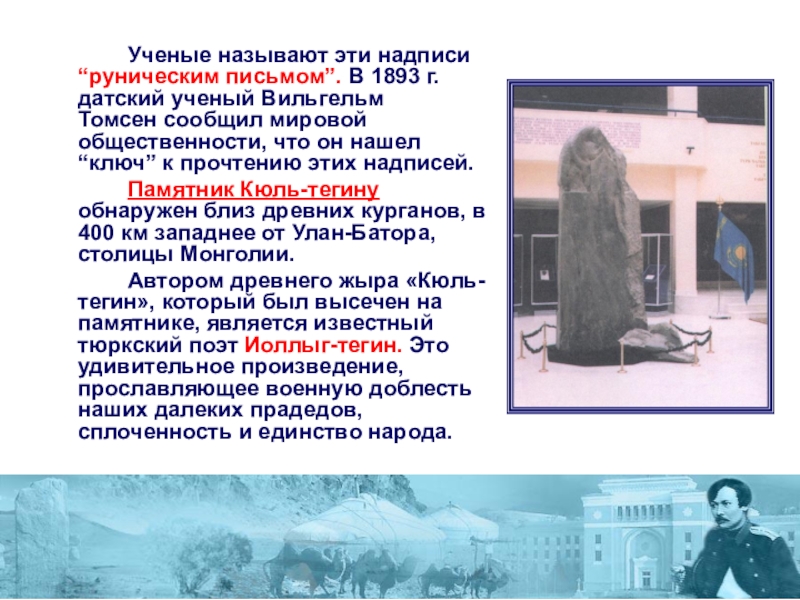 Ученые называют эти надписи “руническим письмом”. В 1893 г. датский ученый Вильгельм Томсен сообщил мировой общественности, что он нашел “ключ” к прочтению этих надписей.

Памятник Кюль-тегину обнаружен близ древних курганов, в 400 км западнее от Улан-Батора, столицы Монголии.

Автором древнего жыра «Кюль-тегин», который был высечен на памятнике, является известный тюркский поэт Иоллыг-тегин. Это удивительное произведение, прославляющее военную доблесть наших далеких прадедов, сплоченность и единство народа.